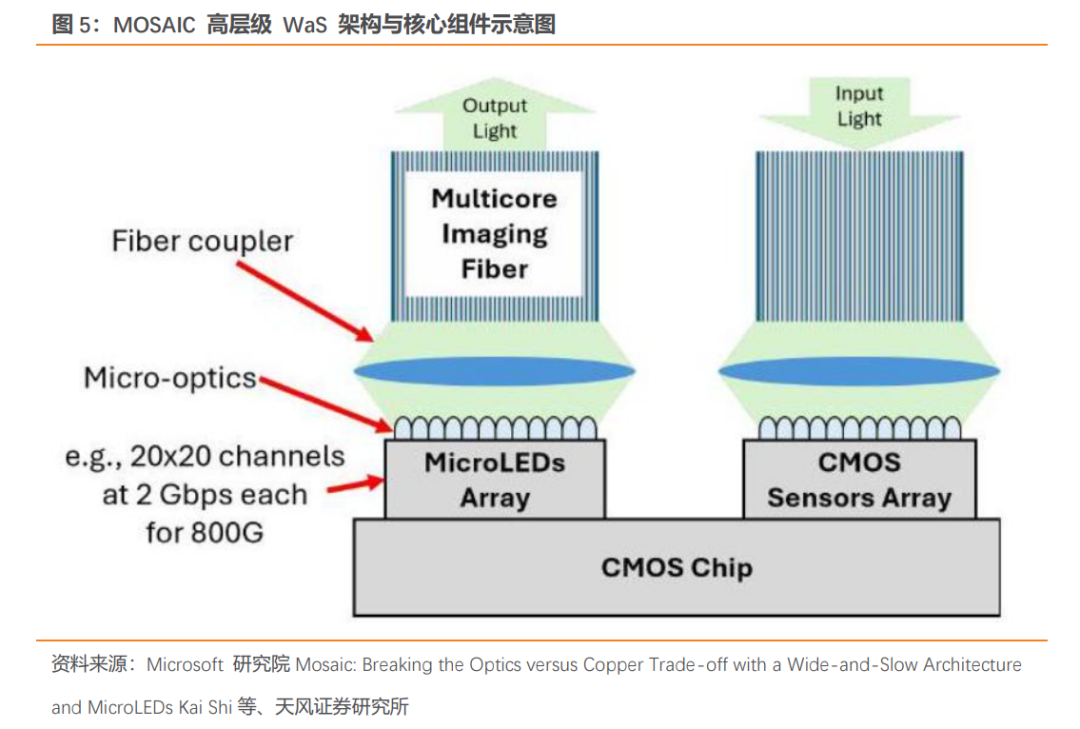 图 5：MOSAIC 高层级 WaS 架构与核心组件示意图

Output Light

Input Light

Multicore Imaging Fiber

Fiber coupler

Micro-optics

e.g., 20x20 channels at 2 Gbps each for 800G

MicroLEDs Array

CMOS Sensors Array

CMOS Chip

资料来源：Microsoft 研究院 Mosaic: Breaking the Optics versus Copper Trade-off with a Wide-and-Slow Architecture and MicroLEDs Kai Shi 等、天风证券研究所